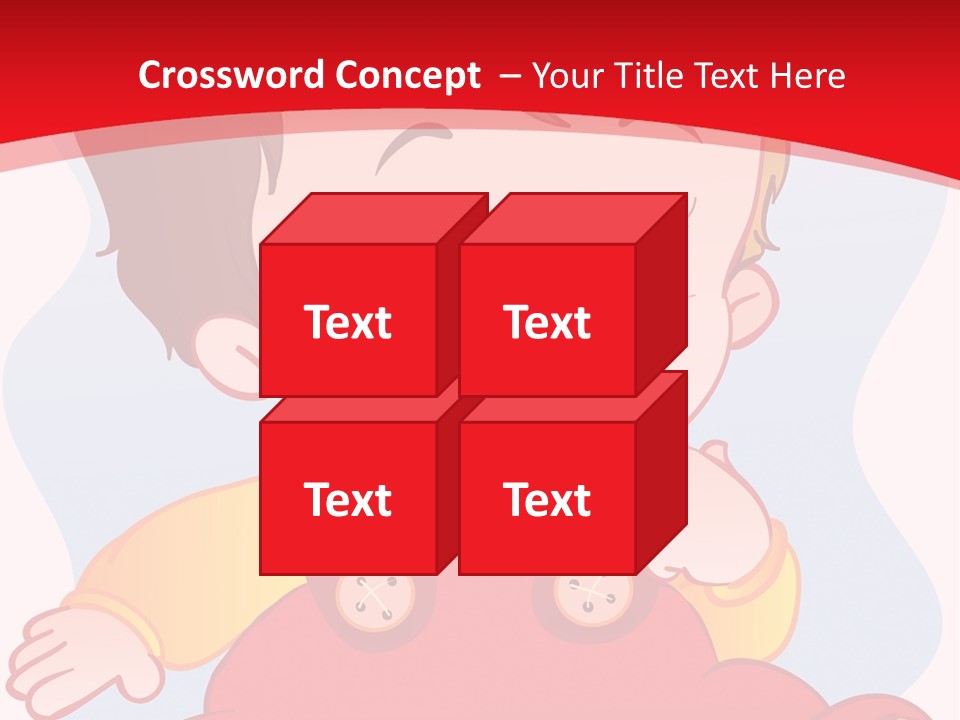 Crossword Concept – Your Title Text Here

Text

Text

Text

Text